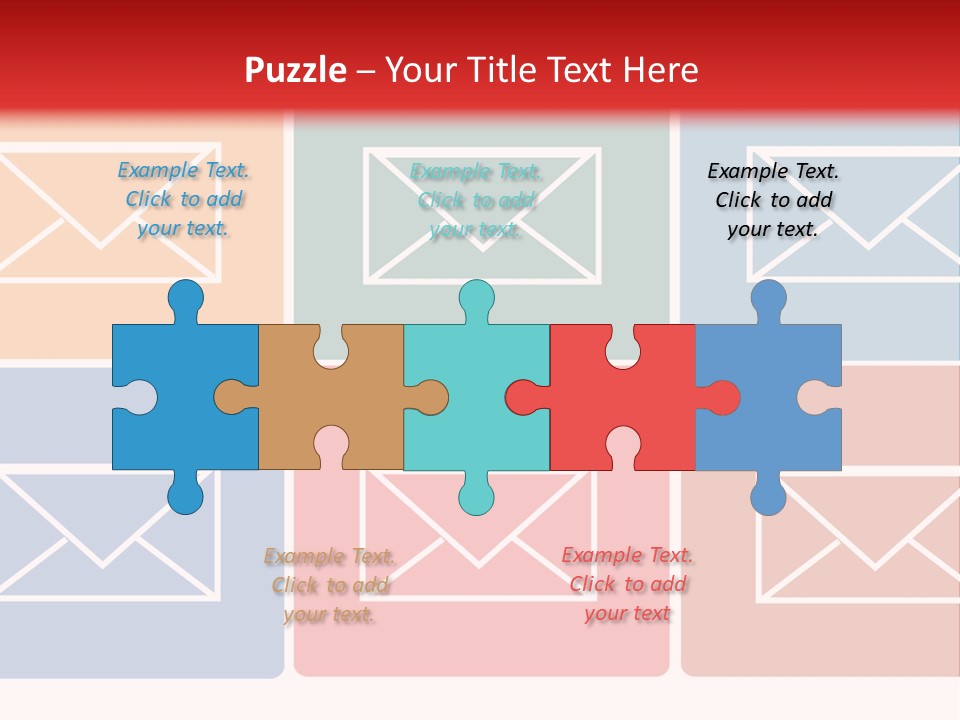 Puzzle – Your Title Text Here

Example Text. Click to add your text.

Example Text. Click to add your text.

Example Text. Click to add your text.

Example Text. Click to add your text.

Example Text. Click to add your text